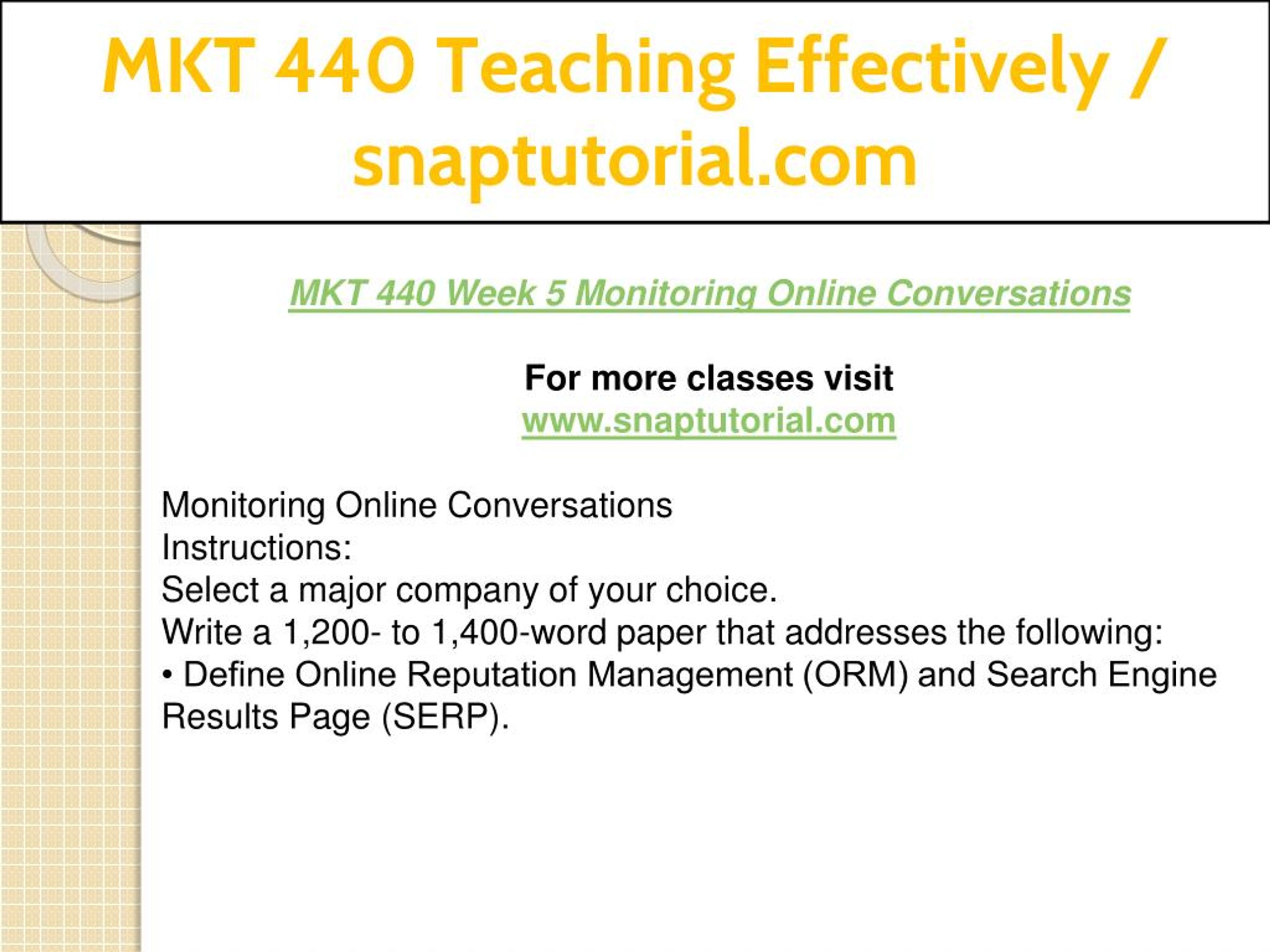 MKT 440 Teaching Effectively / snaptutorial.com

MKT 440 Week 5 Monitoring Online Conversations

For more classes visit
www.snaptutorial.com

Monitoring Online Conversations
Instructions:
Select a major company of your choice.
Write a 1,200- to 1,400-word paper that addresses the following:
• Define Online Reputation Management (ORM) and Search Engine Results Page (SERP).